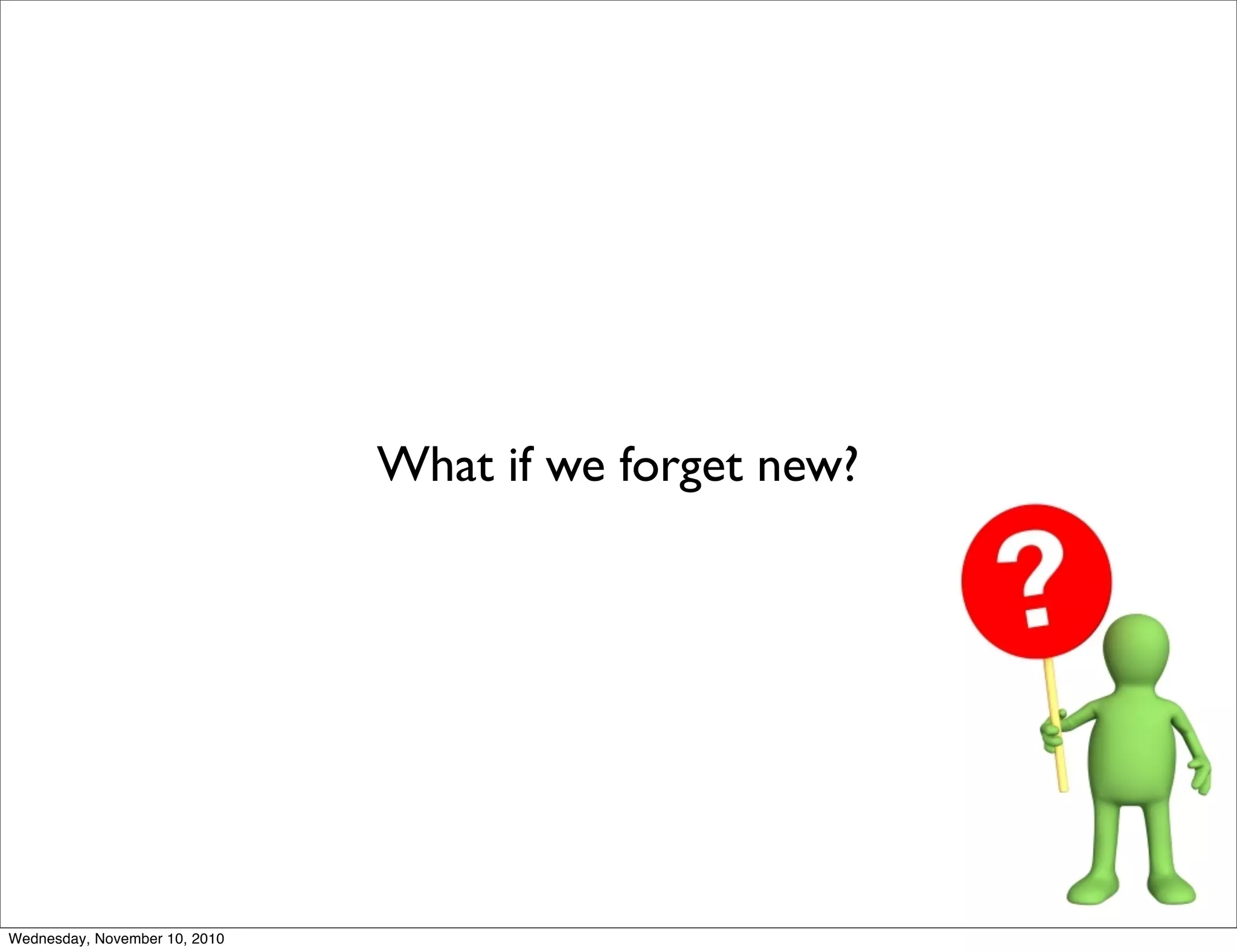 What if we forget new?

?

Wednesday, November 10, 2010